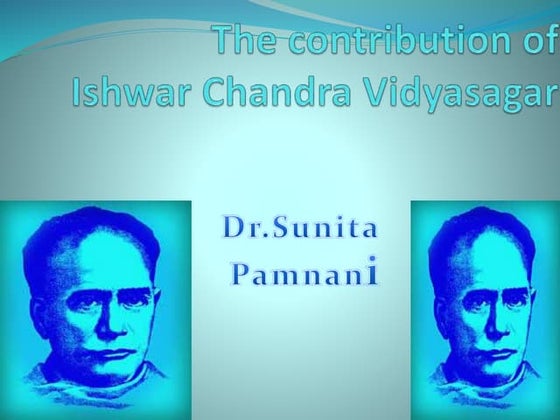 The contribution of
Ishwar Chandra Vidyasagar

Dr.Sunita
Pamnani